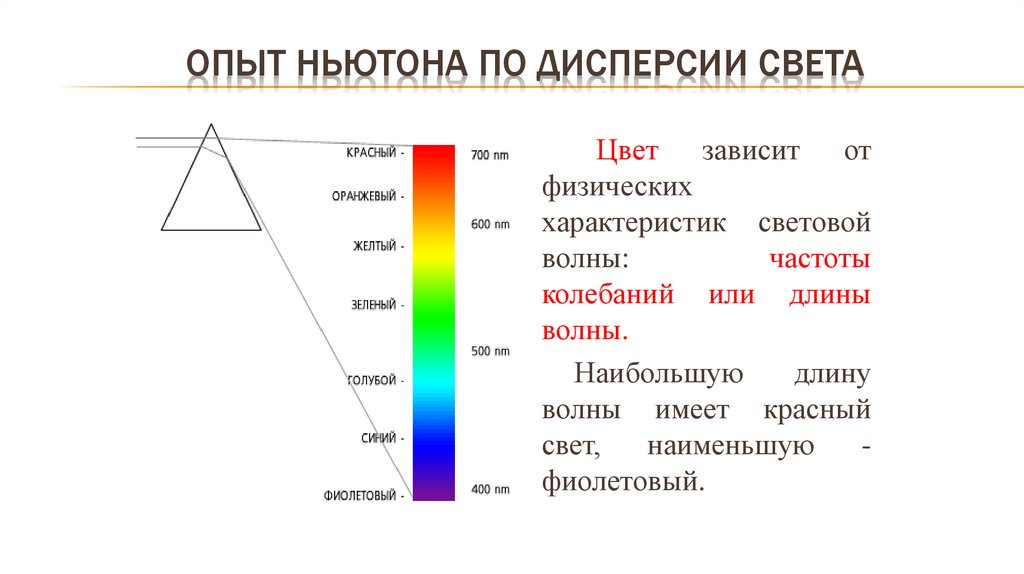 ОПЫТ НЬЮТОНА ПО ДИСПЕРСИИ СВЕТА

КРАСНЫЙ -
ОРАНЖЕВЫЙ -
ЖЕЛТЫЙ -
ЗЕЛЕНЫЙ -
ГОЛУБОЙ -
СИНИЙ -
ФИОЛЕТОВЫЙ -

700 nm
600 nm
500 nm
400 nm

Цвет зависит от физических характеристик световой волны: частоты колебаний или длины волны.

Наибольшую длину волны имеет красный свет, наименьшую - фиолетовый.